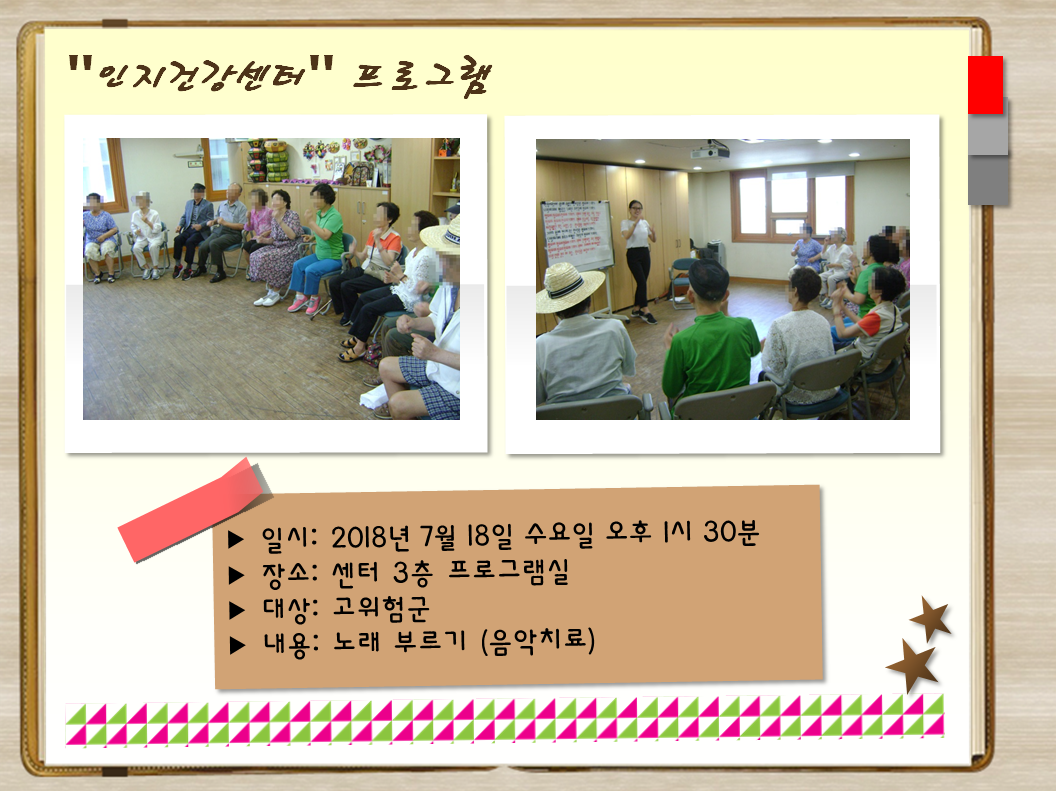 "인지건강센터" 프로그램

▶ 일시: 2018년 7월 18일 수요일 오후 1시 30분
▶ 장소: 센터 3층 프로그램실
▶ 대상: 고위험군
▶ 내용: 노래 부르기 (음악치료)